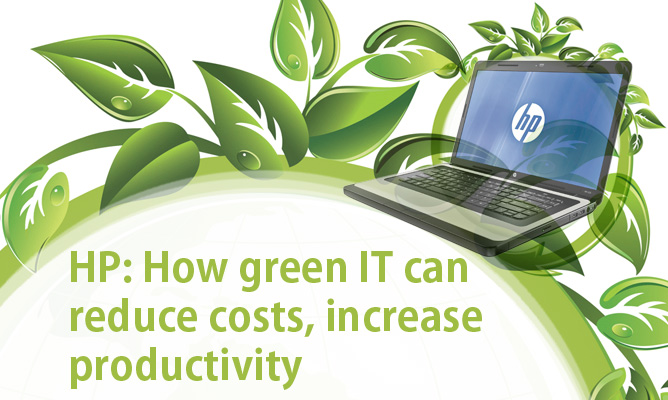 hp

HP: How green IT can reduce costs, increase productivity